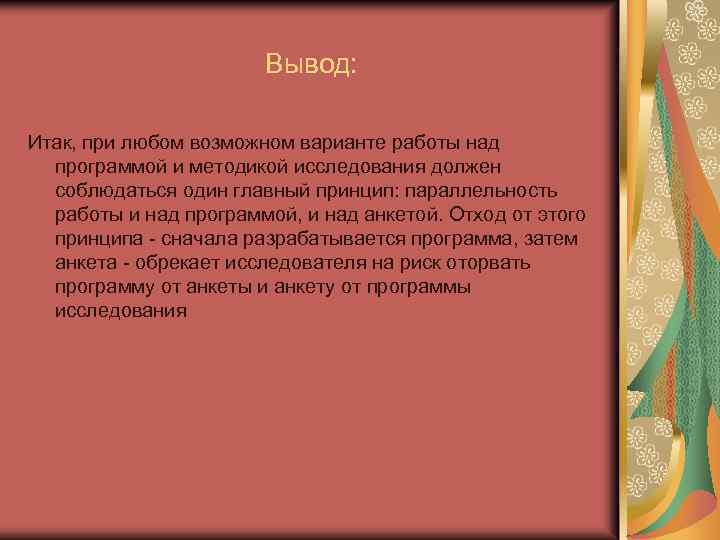 Вывод:

Итак, при любом возможном варианте работы над программой и методикой исследования должен соблюдаться один главный принцип: параллельность работы и над программой, и над анкетой. Отход от этого принципа - сначала разрабатывается программа, затем анкета - обрекает исследователя на риск оторвать программу от анкеты и анкету от программы исследования